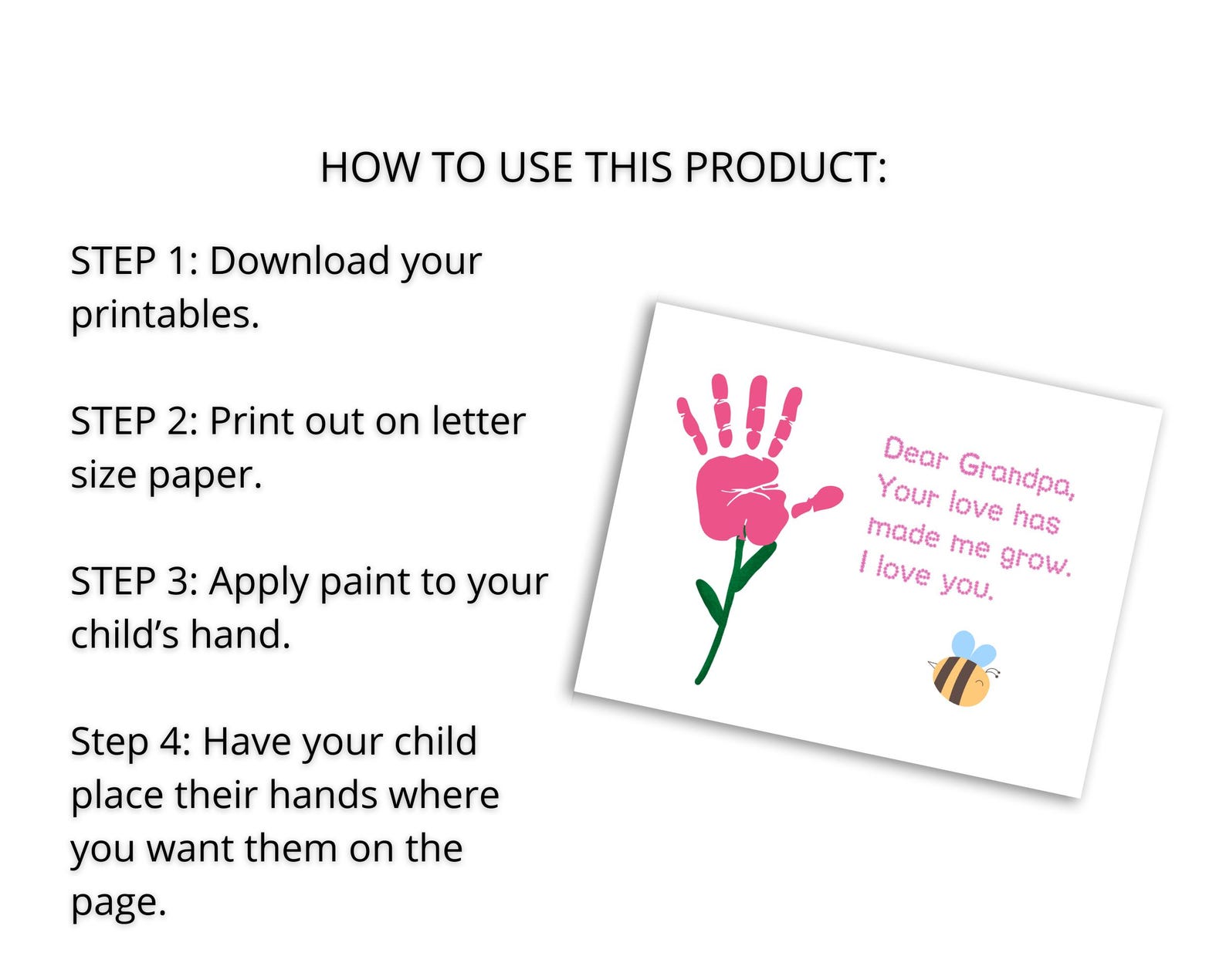 HOW TO USE THIS PRODUCT:

STEP 1: Download your printables.

STEP 2: Print out on letter size paper.

STEP 3: Apply paint to your child's hand.

Step 4: Have your child place their hands where you want them on the page.

Dear Grandpa,
Your love has made me grow.
I love you.